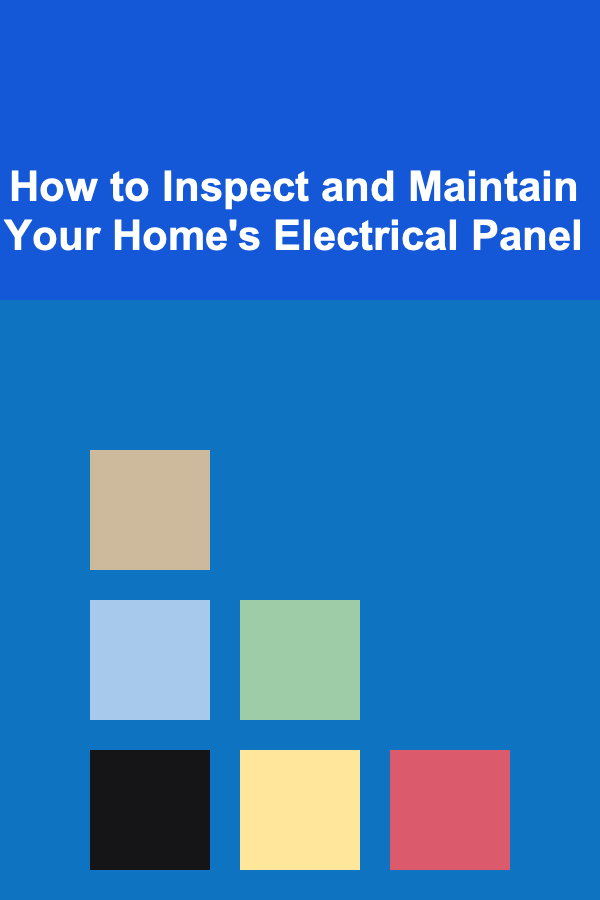 How to Inspect and Maintain Your Home's Electrical Panel